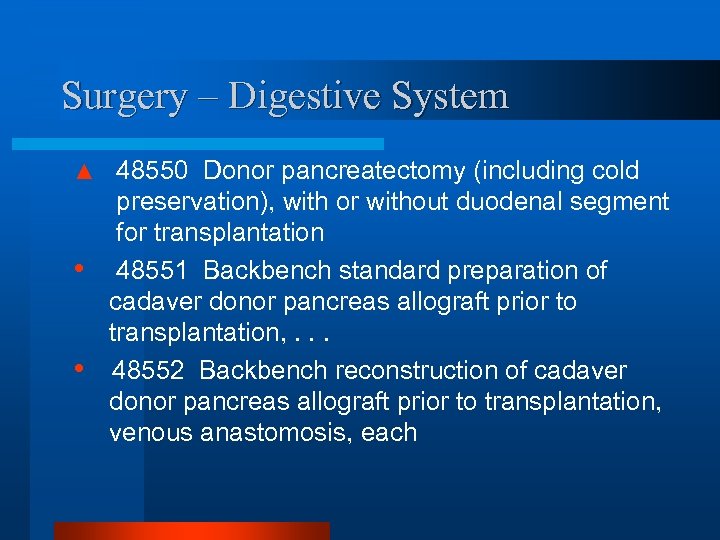 Surgery – Digestive System

▲ 48550 Donor pancreatectomy (including cold preservation), with or without duodenal segment for transplantation

• 48551 Backbench standard preparation of cadaver donor pancreas allograft prior to transplantation, . . .

• 48552 Backbench reconstruction of cadaver donor pancreas allograft prior to transplantation, venous anastomosis, each